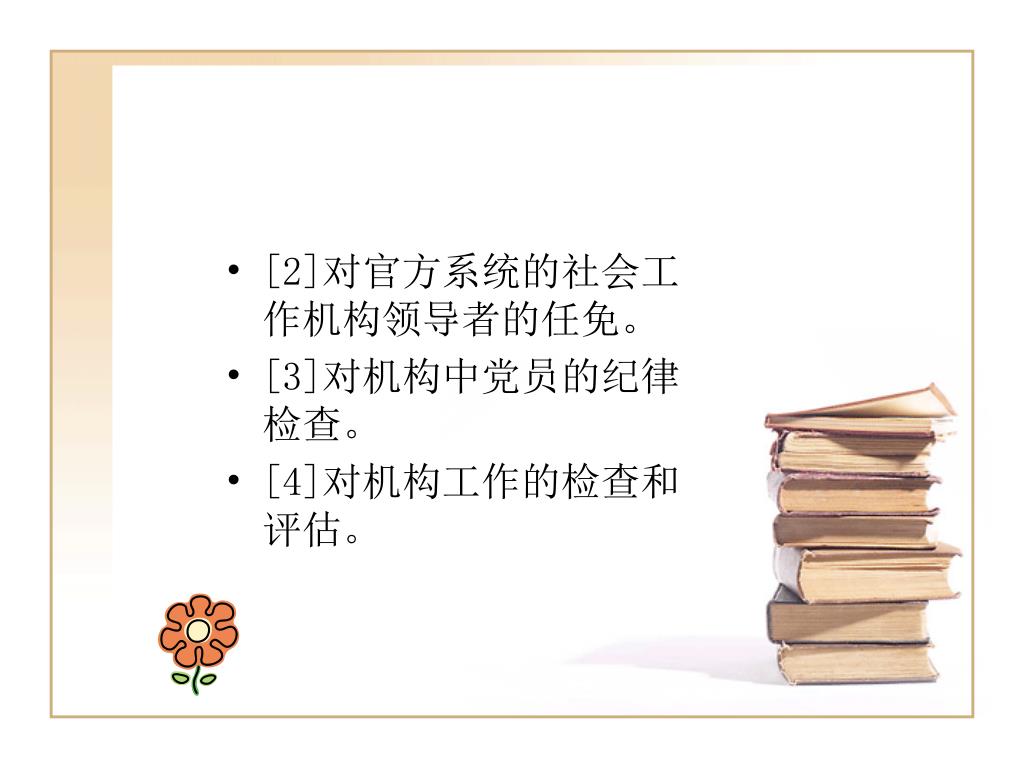 • [2]对官方系统的社会工作机构领导者的任免。
• [3]对机构中党员的纪律检查。
• [4]对机构工作的检查和评估。